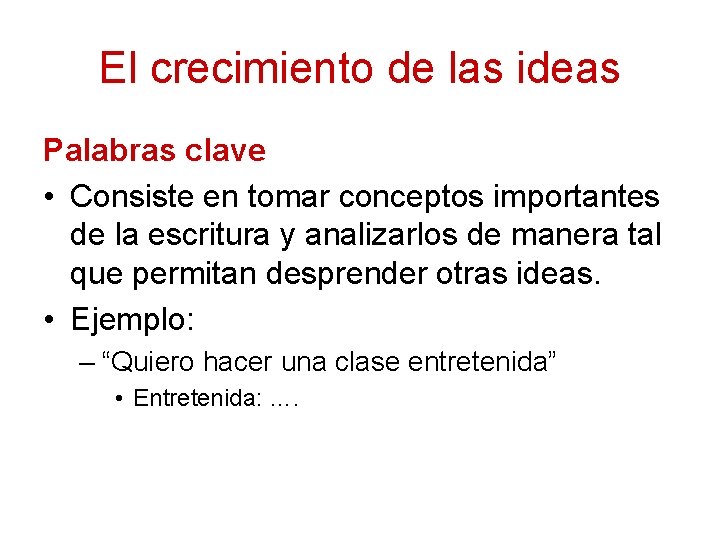 El crecimiento de las ideas

Palabras clave

• Consiste en tomar conceptos importantes de la escritura y analizarlos de manera tal que permitan desprender otras ideas.

• Ejemplo:

– “Quiero hacer una clase entretenida”

• Entretenida: ….